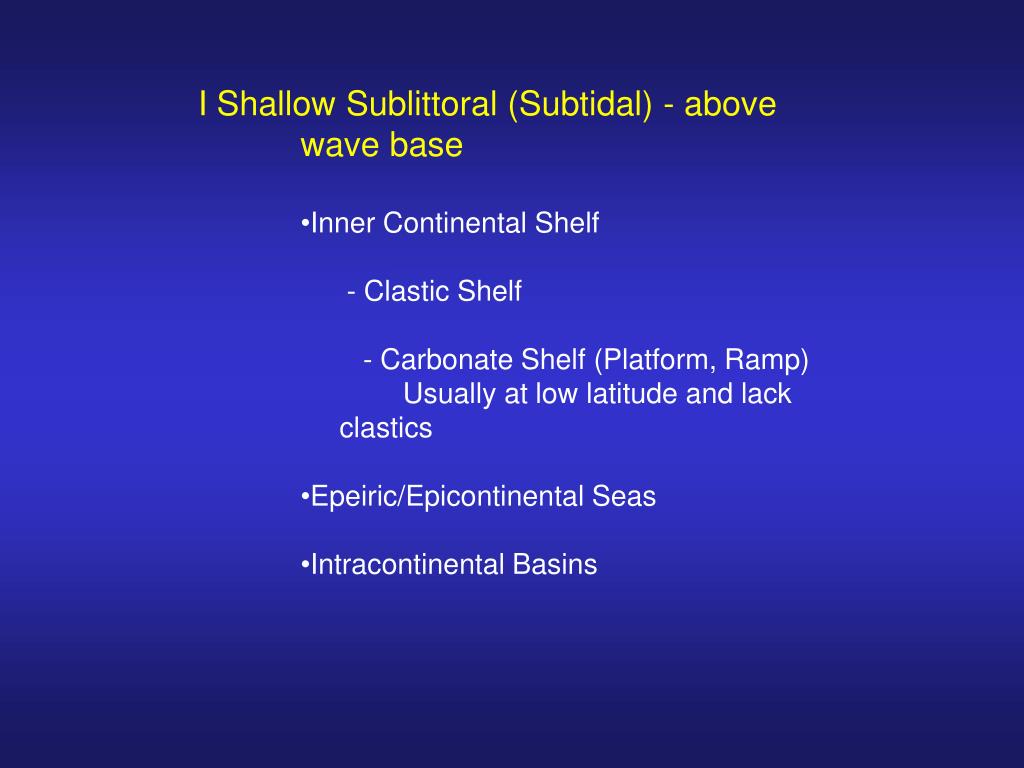 I Shallow Sublittoral (Subtidal) - above wave base

•Inner Continental Shelf

- Clastic Shelf

- Carbonate Shelf (Platform, Ramp) Usually at low latitude and lack clastics

•Epeiric/Epicontinental Seas

•Intracontinental Basins